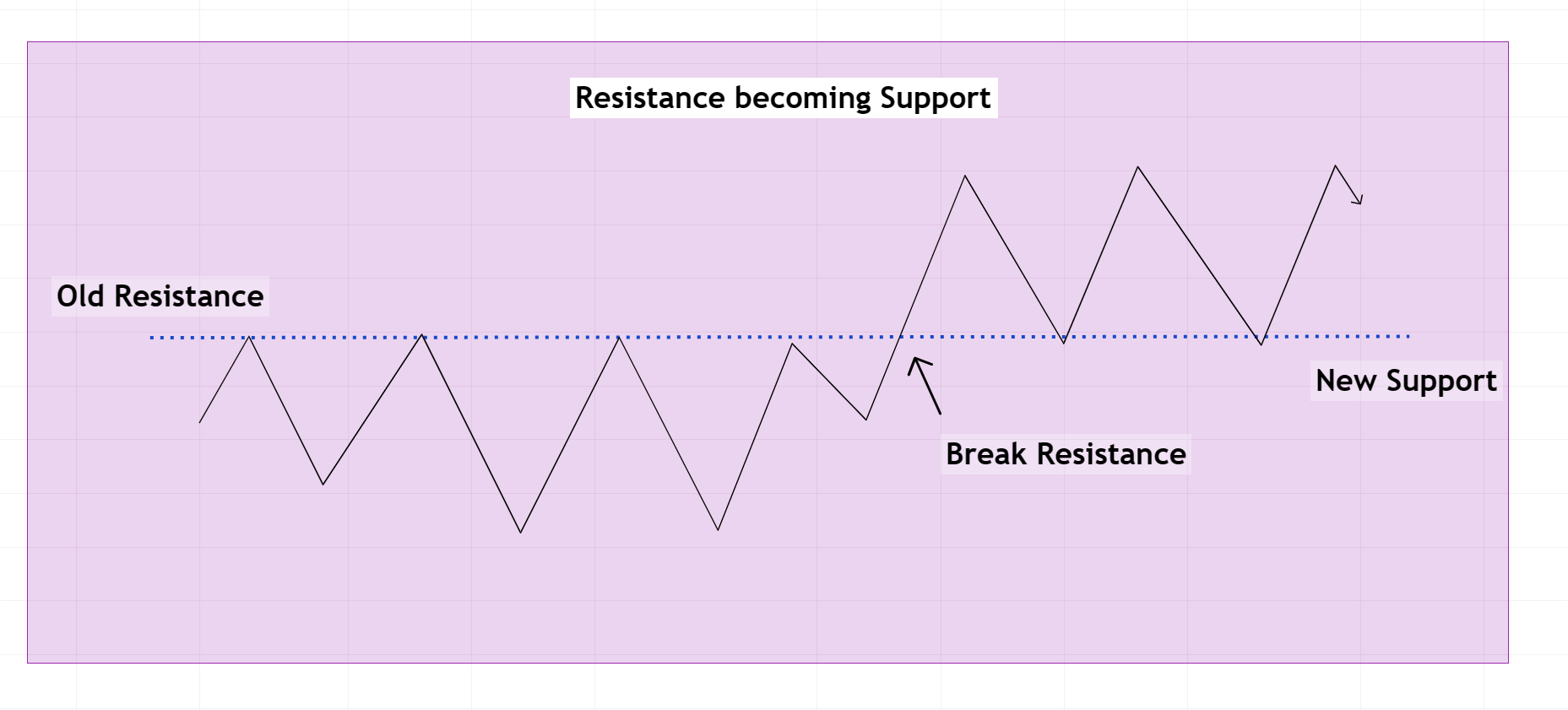 Resistance becoming Support

Old Resistance

New Support

Break Resistance